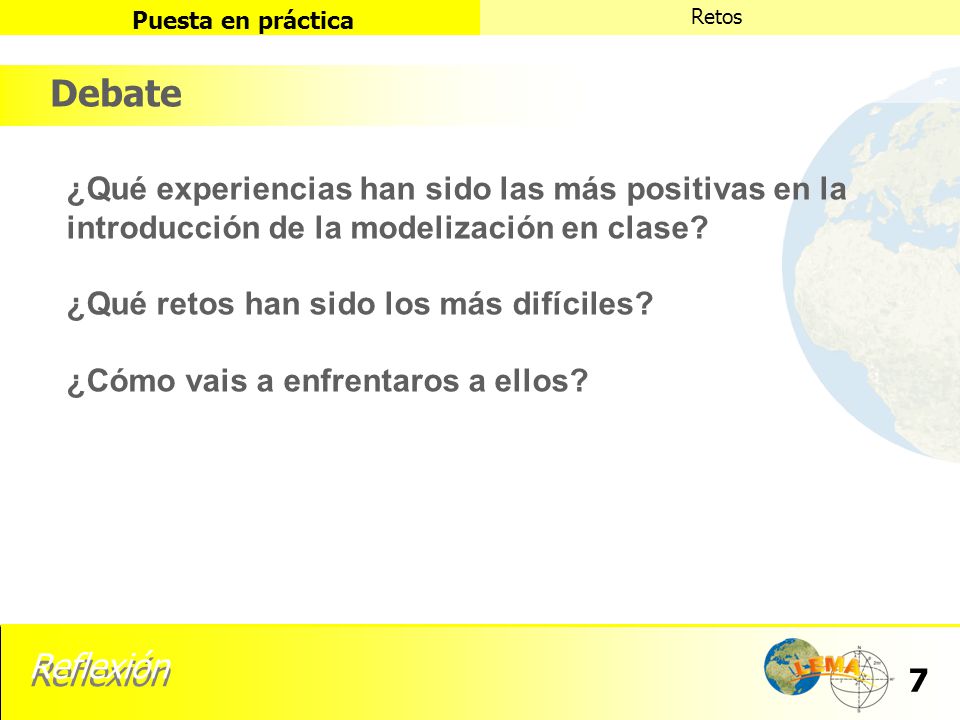 Puesta en práctica

Retos

Debate

¿Qué experiencias han sido las más positivas en la introducción de la modelización en clase?

¿Qué retos han sido los más difíciles?

¿Cómo vais a enfrentaros a ellos?

Reflexión

LEMA

7